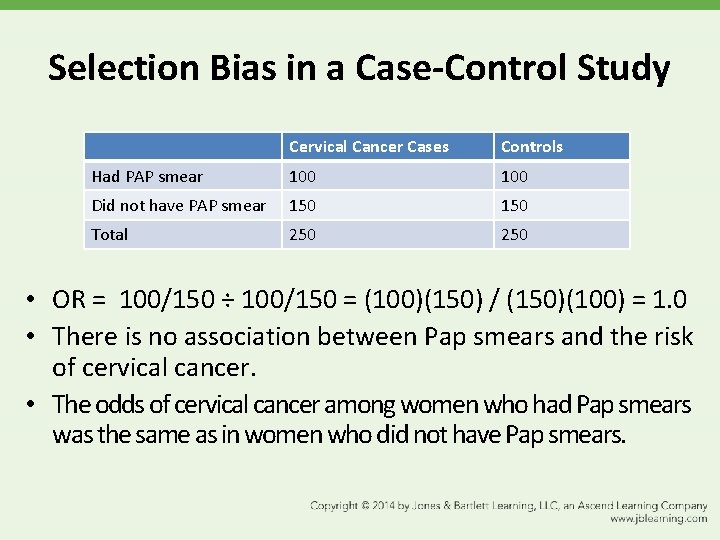 Selection Bias in a Case-Control Study

| | Cervical Cancer Cases | Controls |
|---|---|---|
| Had PAP smear | 100 | 100 |
| Did not have PAP smear | 150 | 150 |
| Total | 250 | 250 |

• OR = 100/150 ÷ 100/150 = (100)(150) / (150)(100) = 1.0
• There is no association between Pap smears and the risk of cervical cancer.
• The odds of cervical cancer among women who had Pap smears was the same as in women who did not have Pap smears.

Copyright © 2014 by Jones & Bartlett Learning, LLC, an Ascend Learning Company
www.jblearning.com